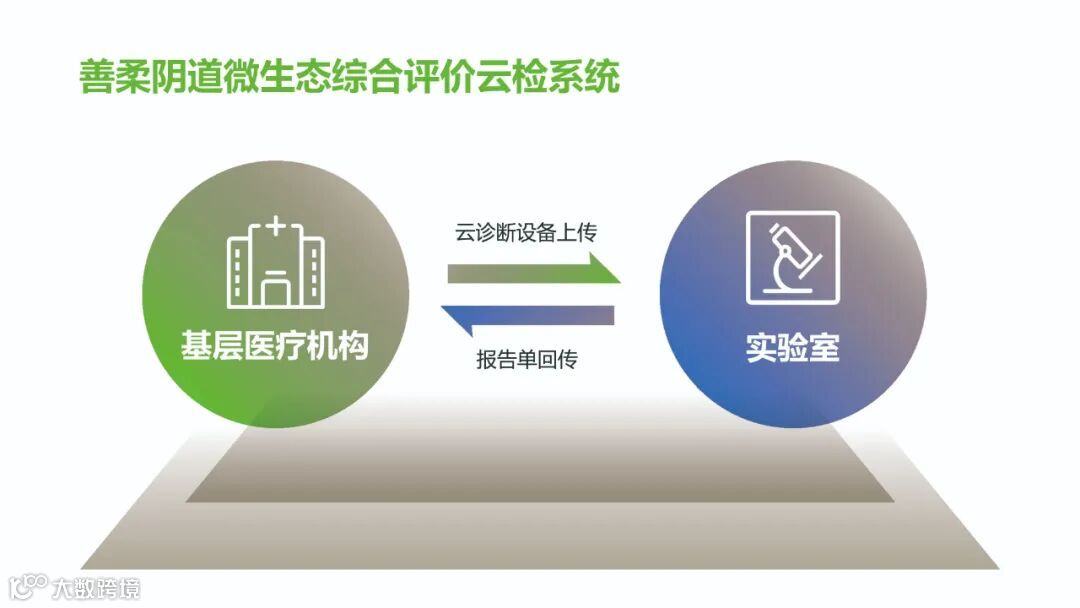 善柔阴道微生态综合评价云检系统

基层医疗机构

云诊断设备上传

报告单回传

实验室

大数跨境